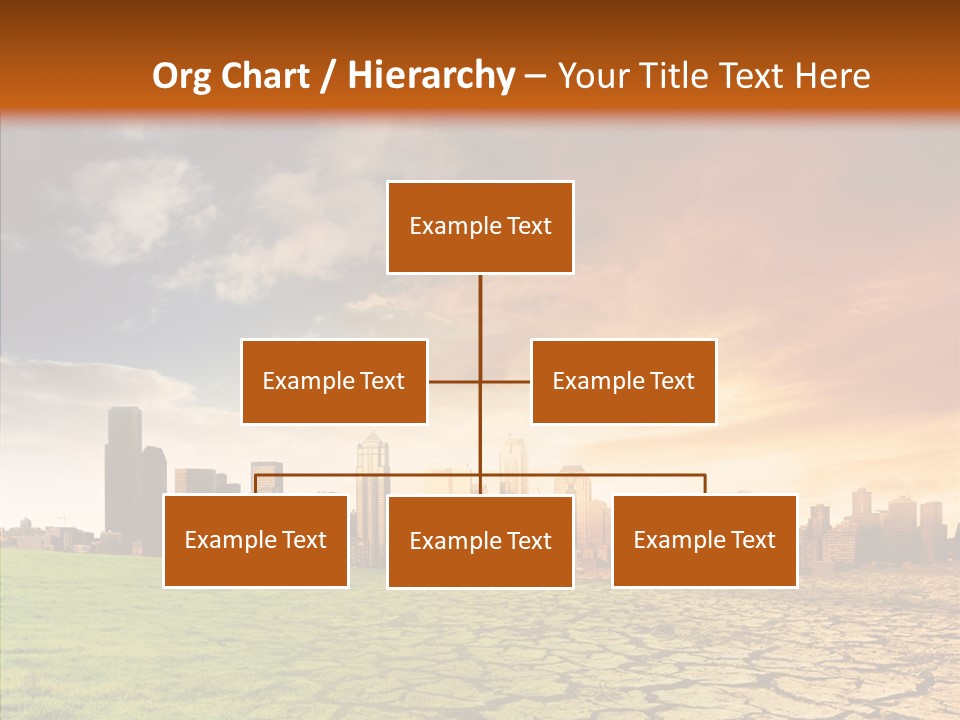 Org Chart / Hierarchy – Your Title Text Here

Example Text

Example Text

Example Text

Example Text

Example Text

Example Text